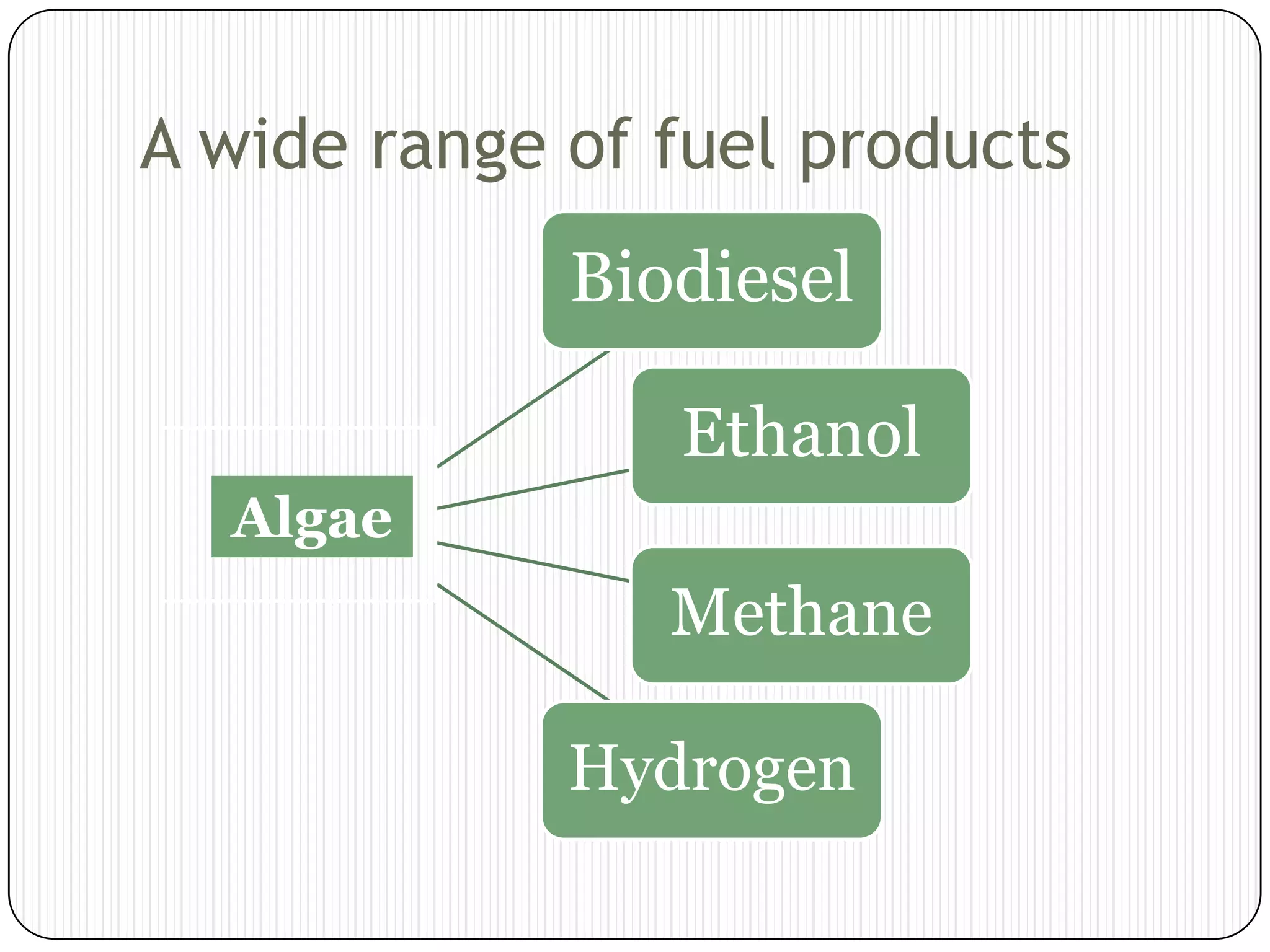 A wide range of fuel products

Algae

Biodiesel

Ethanol

Methane

Hydrogen